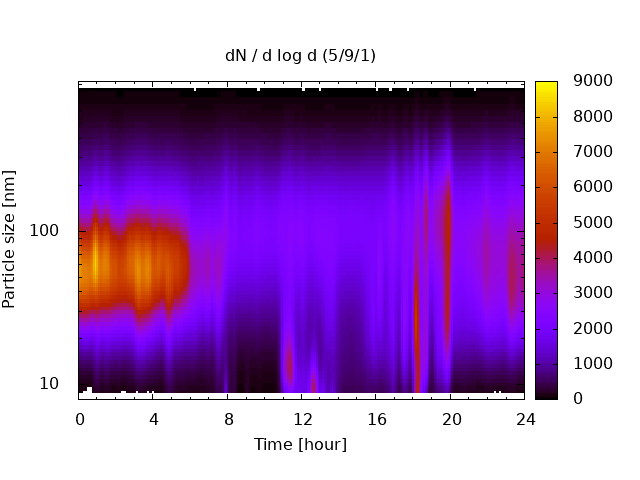 dN / d log d (5/9/1)

Particle size [nm]

100

10

0 4 8 12 16 20 24

Time [hour]

9000
8000
7000
6000
5000
4000
3000
2000
1000
0